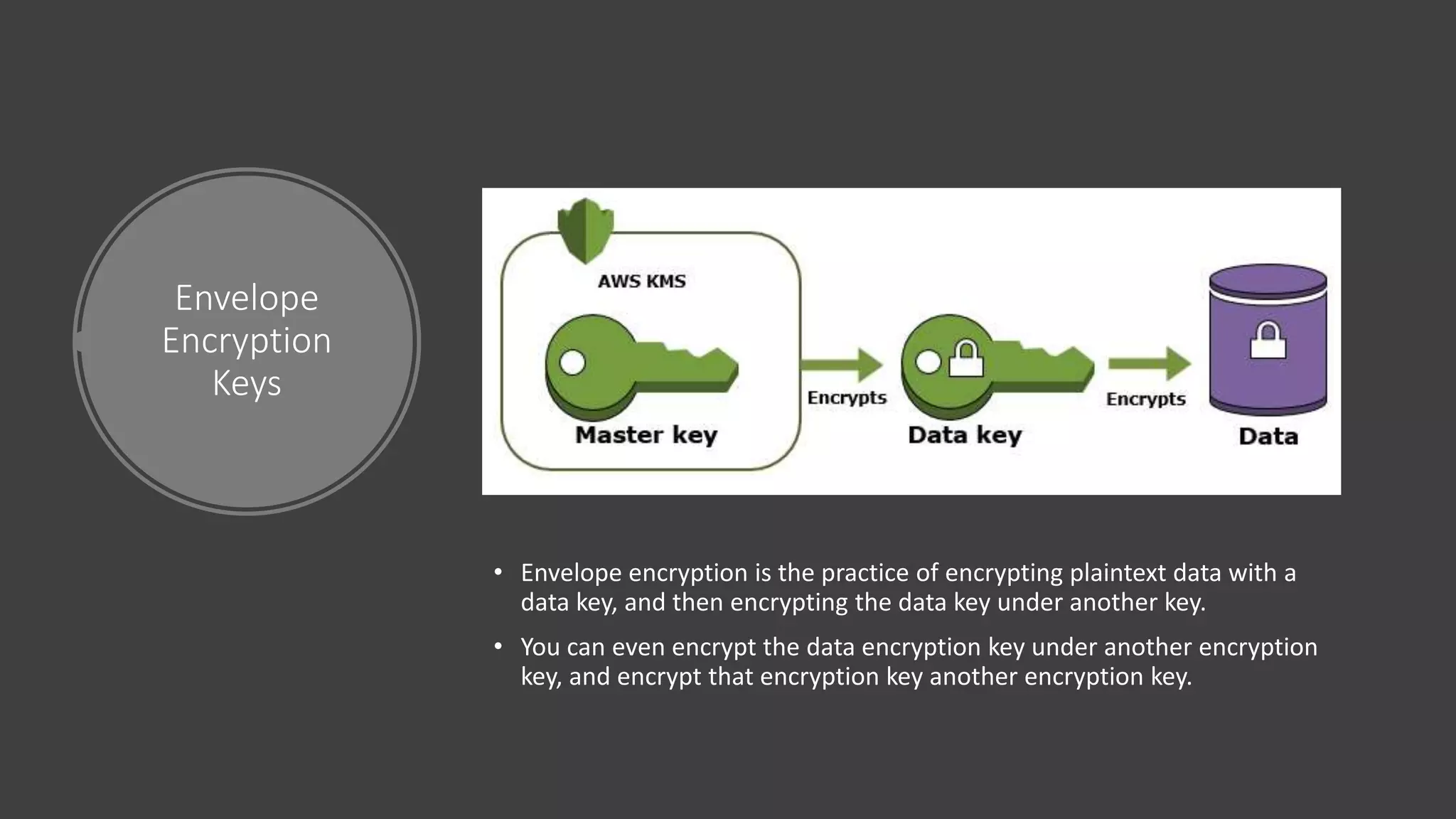 Envelope Encryption Keys

AWS KMS

Master key

Encrypts

Data key

Encrypts

Data

• Envelope encryption is the practice of encrypting plaintext data with a data key, and then encrypting the data key under another key.

• You can even encrypt the data encryption key under another encryption key, and encrypt that encryption key another encryption key.